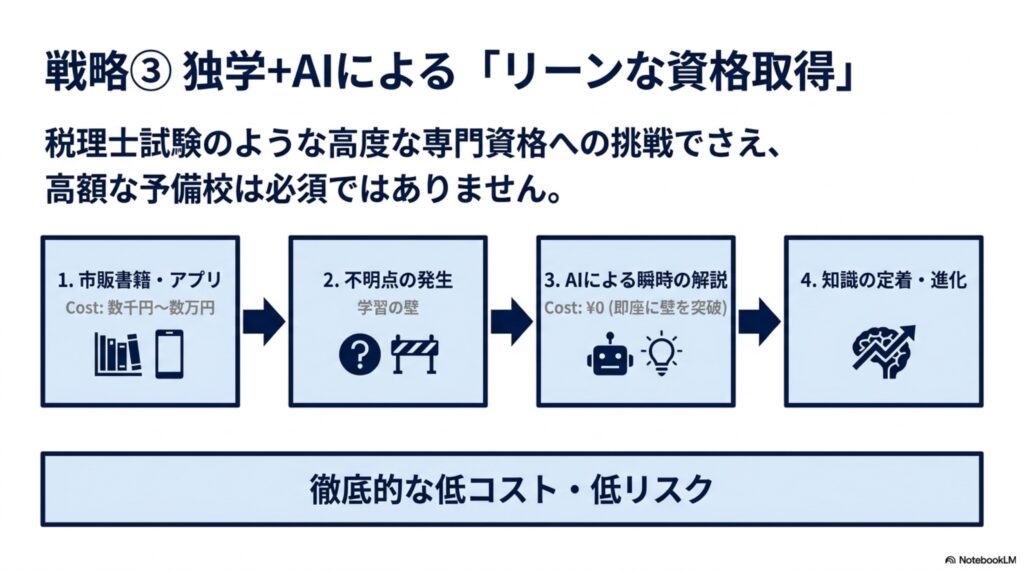 戦略③ 独学+AIによる「リーンな資格取得」

税理士試験のような高度な専門資格への挑戦でさえ、高額な予備校は必須ではありません。

1. 市販書籍・アプリ
Cost: 数千円〜数万円

2. 不明点の発生
学習の壁

3. AIによる瞬時の解説
Cost: ¥0 (即座に壁を突破)

4. 知識の定着・進化

徹底的な低コスト・低リスク

NotebookLM